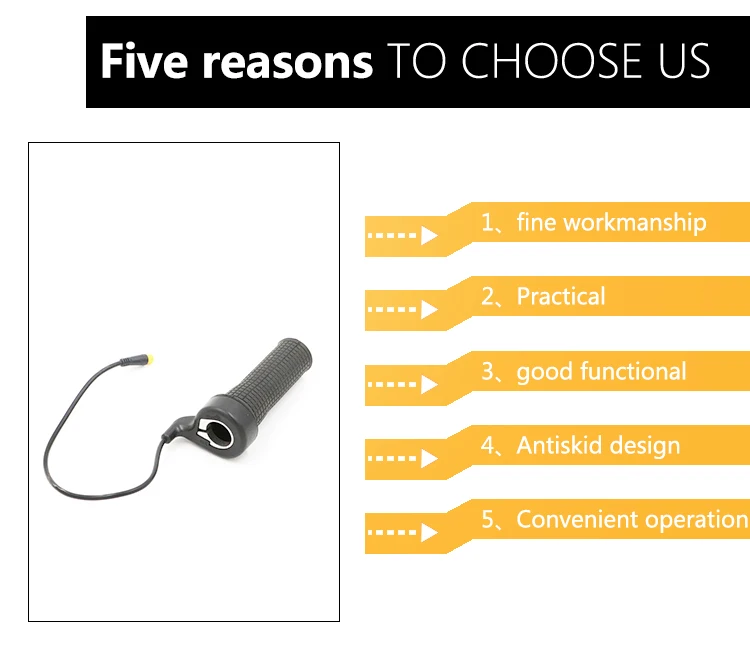 Five reasons TO CHOOSE US

1、fine workmanship

2、Practical

3、good functional

4、Antiskid design

5、Convenient operation